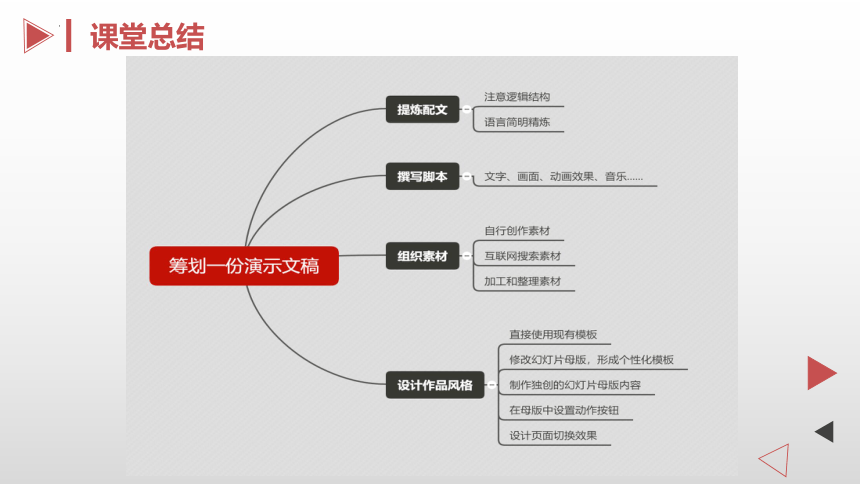 课堂总结

筹划一份演示文稿

提炼配文
注意逻辑结构
语言简明精炼

撰写脚本
文字、画面、动画效果、音乐……

组织素材
自行创作素材
互联网搜索素材
加工和整理素材

设计作品风格
直接使用现有模板
修改幻灯片母版，形成个性化模板
制作独创的幻灯片母版内容
在母版中设置动作按钮
设计页面切换效果